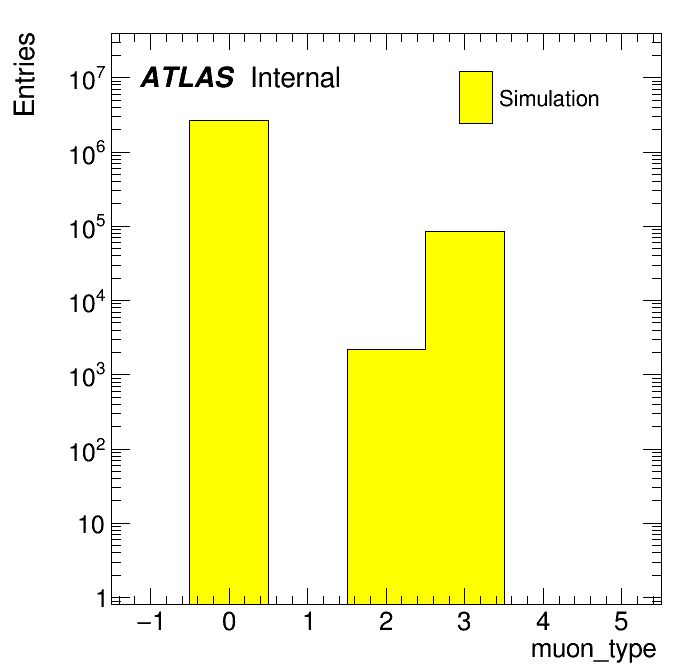 Entries

ATLAS Internal

Simulation

$10^7$
$10^6$
$10^5$
$10^4$
$10^3$
$10^2$
10
1

−1
0
1
2
3
4
5

muon_type